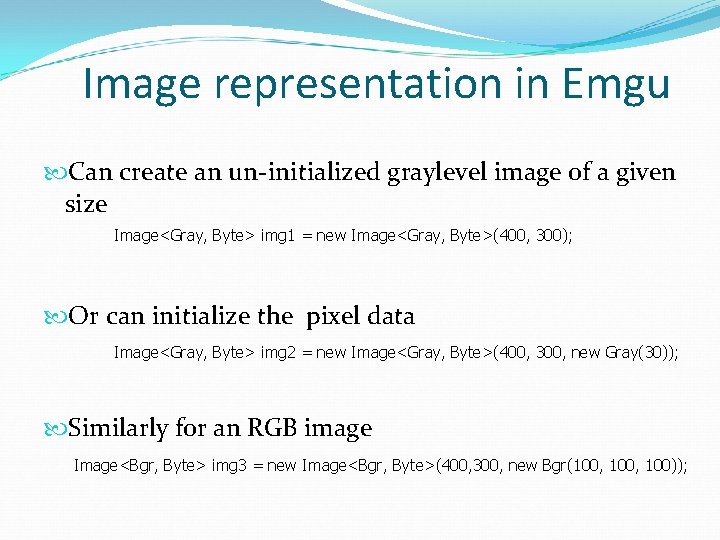 Image representation in Emgu

Can create an un-initialized graylevel image of a given size

Image<Gray, Byte> img1 = new Image<Gray, Byte>(400, 300);

Or can initialize the  pixel data

Image<Gray, Byte> img2 = new Image<Gray, Byte>(400, 300, new Gray(30));

Similarly for an RGB image

Image<Bgr, Byte> img3 = new Image<Bgr, Byte>(400,300, new Bgr(100, 100, 100));